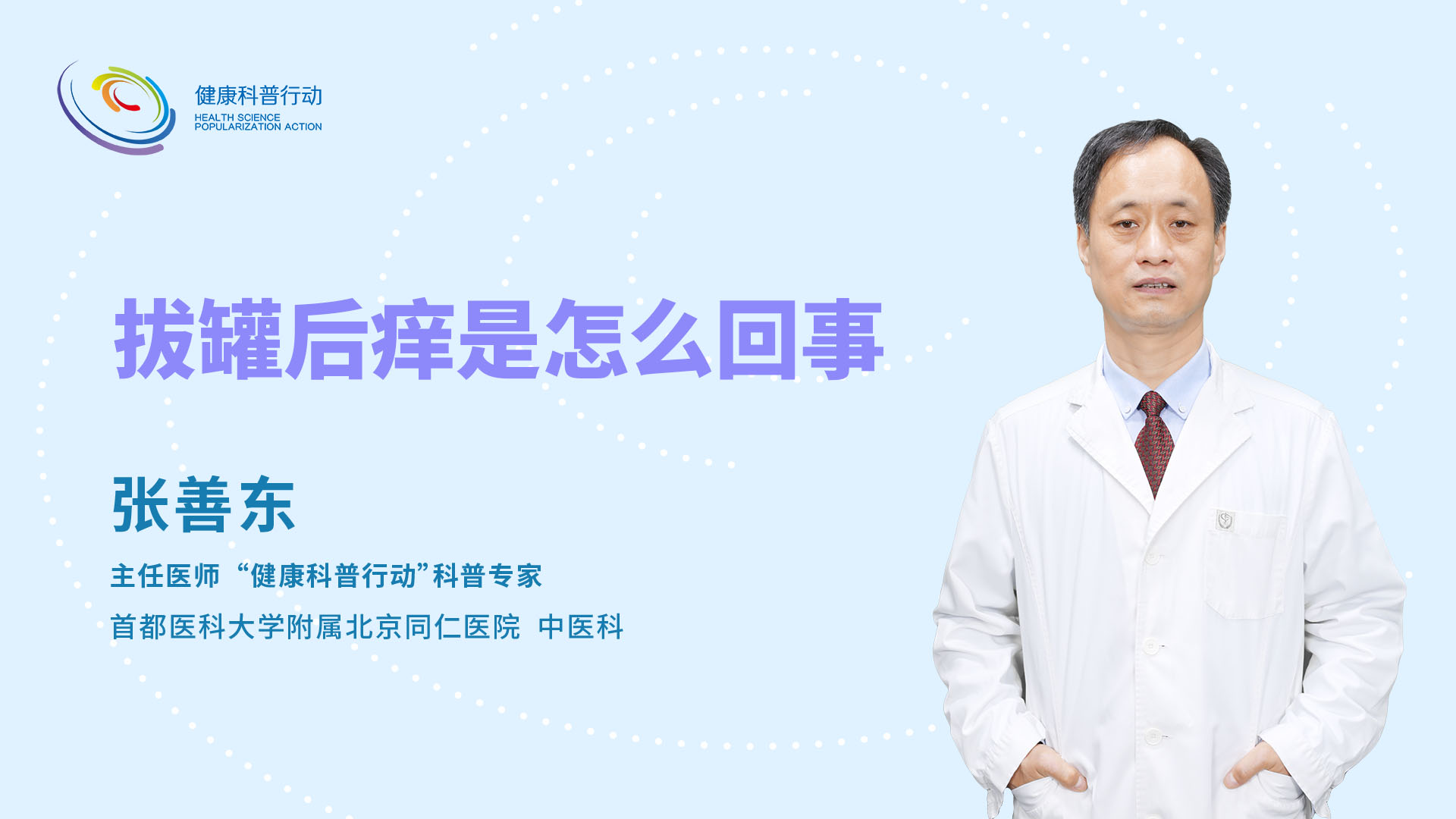 健康科普行动
HEALTH SCIENCE
POPULARIZATION ACTION

拔罐后痒是怎么回事

张善东

主任医师 “健康科普行动”科普专家

首都医科大学附属北京同仁医院 中医科